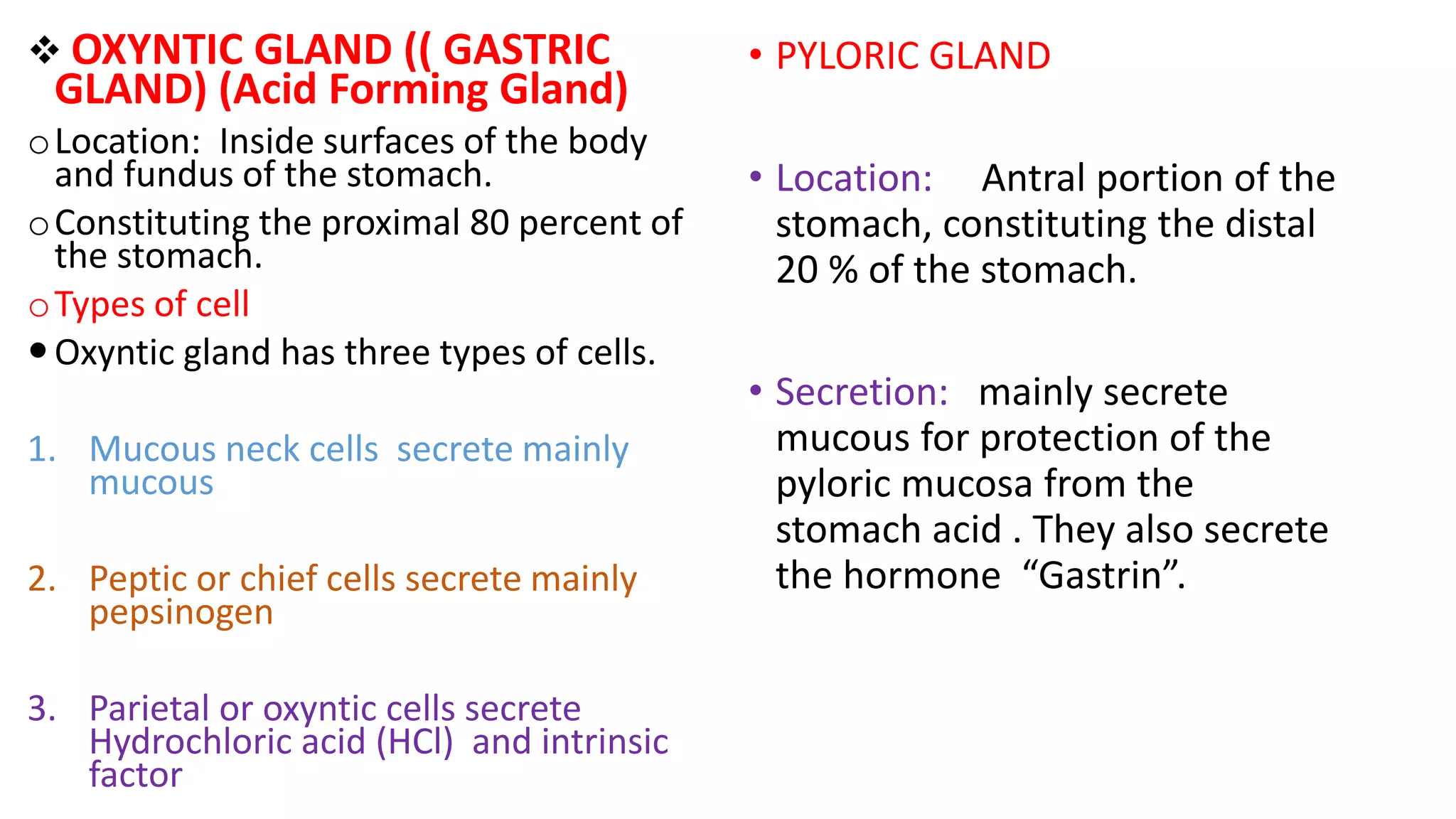 ❖ OXYNTIC GLAND (( GASTRIC GLAND) (Acid Forming Gland)

○ Location: Inside surfaces of the body and fundus of the stomach.

○ Constituting the proximal 80 percent of the stomach.

○ Types of cell

● Oxyntic gland has three types of cells.

1. Mucous neck cells secrete mainly mucous

2. Peptic or chief cells secrete mainly pepsinogen

3. Parietal or oxyntic cells secrete Hydrochloric acid (HCl) and intrinsic factor

• PYLORIC GLAND

• Location: Antral portion of the stomach, constituting the distal 20 % of the stomach.

• Secretion: mainly secrete mucous for protection of the pyloric mucosa from the stomach acid . They also secrete the hormone “Gastrin”.